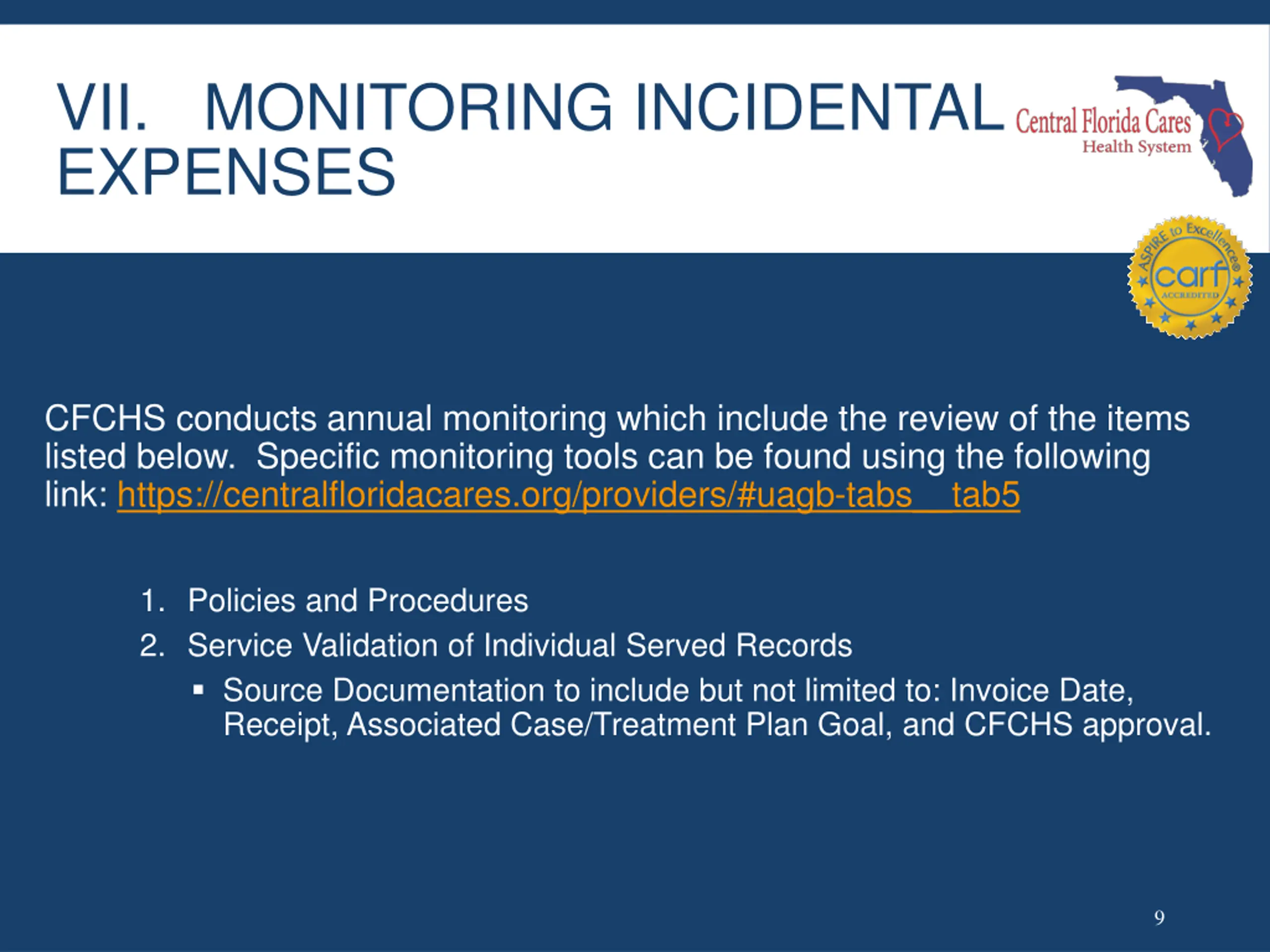 VII. MONITORING INCIDENTAL EXPENSES

Central Florida Cares
Health System

ASPIRE to Excellence®
carf
ACCREDITED

CFCHS conducts annual monitoring which include the review of the items listed below. Specific monitoring tools can be found using the following link: https://centralfloridacares.org/providers/#uagb-tabs__tab5

1. Policies and Procedures
2. Service Validation of Individual Served Records
▪ Source Documentation to include but not limited to: Invoice Date, Receipt, Associated Case/Treatment Plan Goal, and CFCHS approval.

9